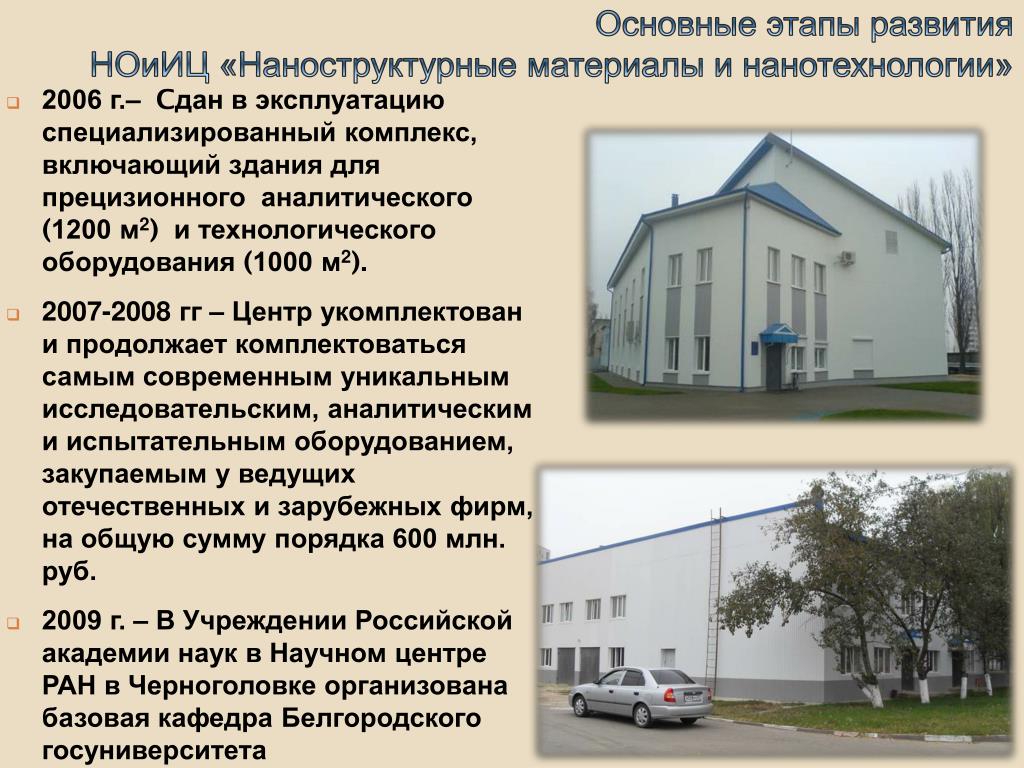 Основные этапы развития
НОиИЦ «Наноструктурные материалы и нанотехнологии»

2006 г.– Сдан в эксплуатацию специализированный комплекс, включающий здания для прецизионного аналитического (1200 м$^2$) и технологического оборудования (1000 м$^2$).

2007-2008 гг – Центр укомплектован и продолжает комплектоваться самым современным уникальным исследовательским, аналитическим и испытательным оборудованием, закупаемым у ведущих отечественных и зарубежных фирм, на общую сумму порядка 600 млн. руб.

2009 г. – В Учреждении Российской академии наук в Научном центре РАН в Черноголовке организована базовая кафедра Белгородского госуниверситета